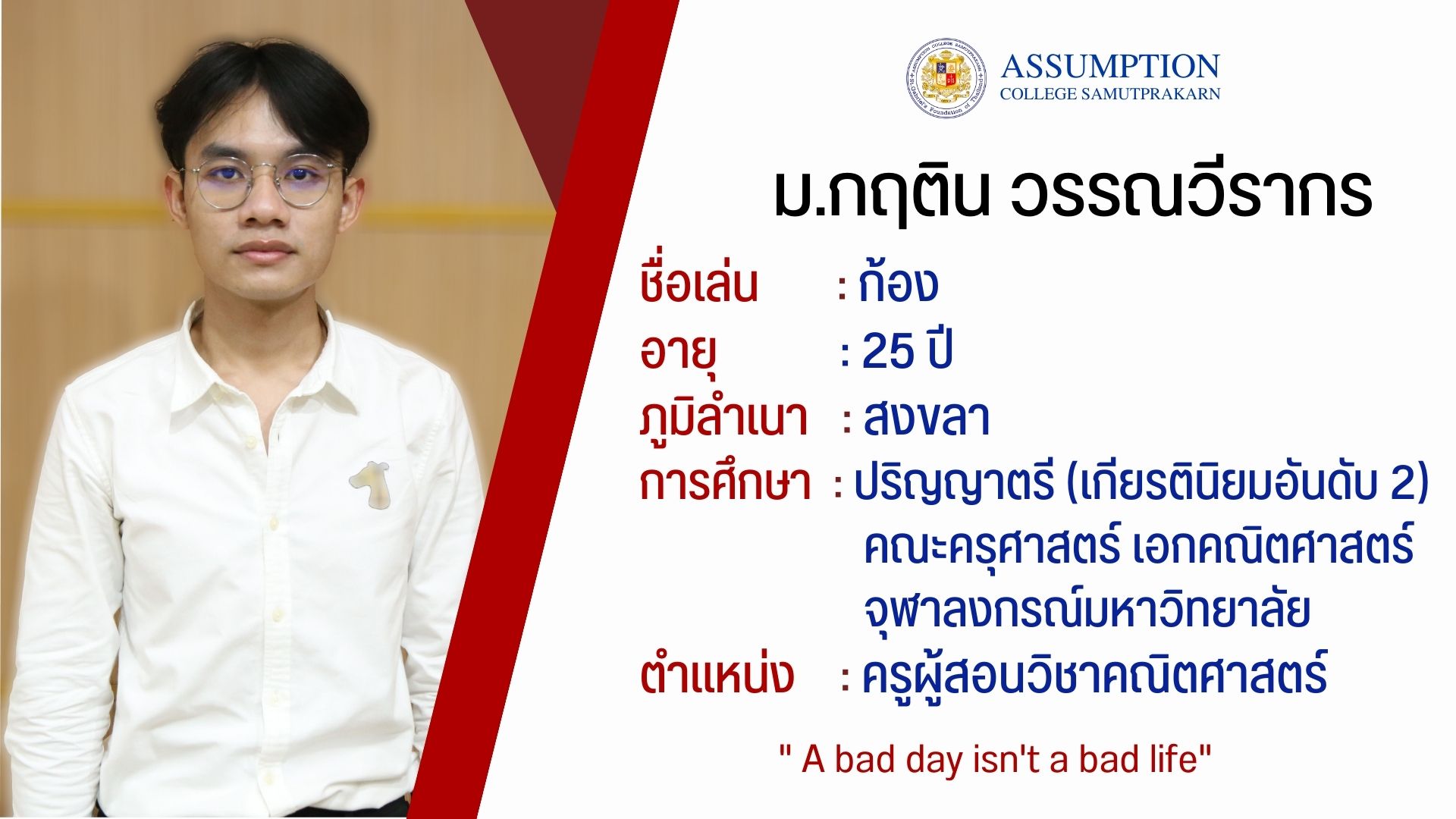 ASSUMPTION
COLLEGE SAMUTPRAKARN

ม.กฤติน วรรณวีรากร

ชื่อเล่น : ก้อง
อายุ : 25 ปี
ภูมิลำเนา : สงขลา
การศึกษา : ปริญญาตรี (เกียรตินิยมอันดับ 2) คณะครุศาสตร์ เอกคณิตศาสตร์ จุฬาลงกรณ์มหาวิทยาลัย
ตำแหน่ง : ครูผู้สอนวิชาคณิตศาสตร์

" A bad day isn't a bad life"